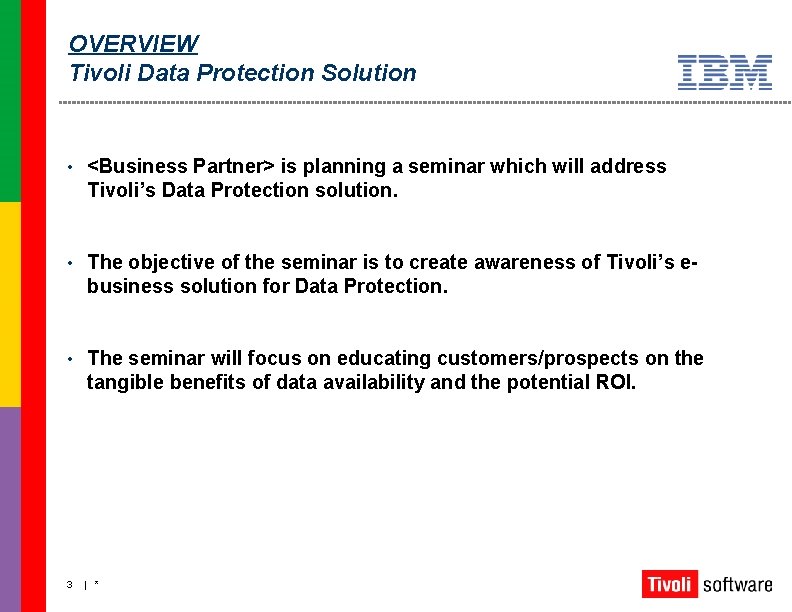 OVERVIEW
Tivoli Data Protection Solution

IBM

• <Business Partner> is planning a seminar which will address Tivoli's Data Protection solution.

• The objective of the seminar is to create awareness of Tivoli's e-business solution for Data Protection.

• The seminar will focus on educating customers/prospects on the tangible benefits of data availability and the potential ROI.

3 | *

Tivoli software